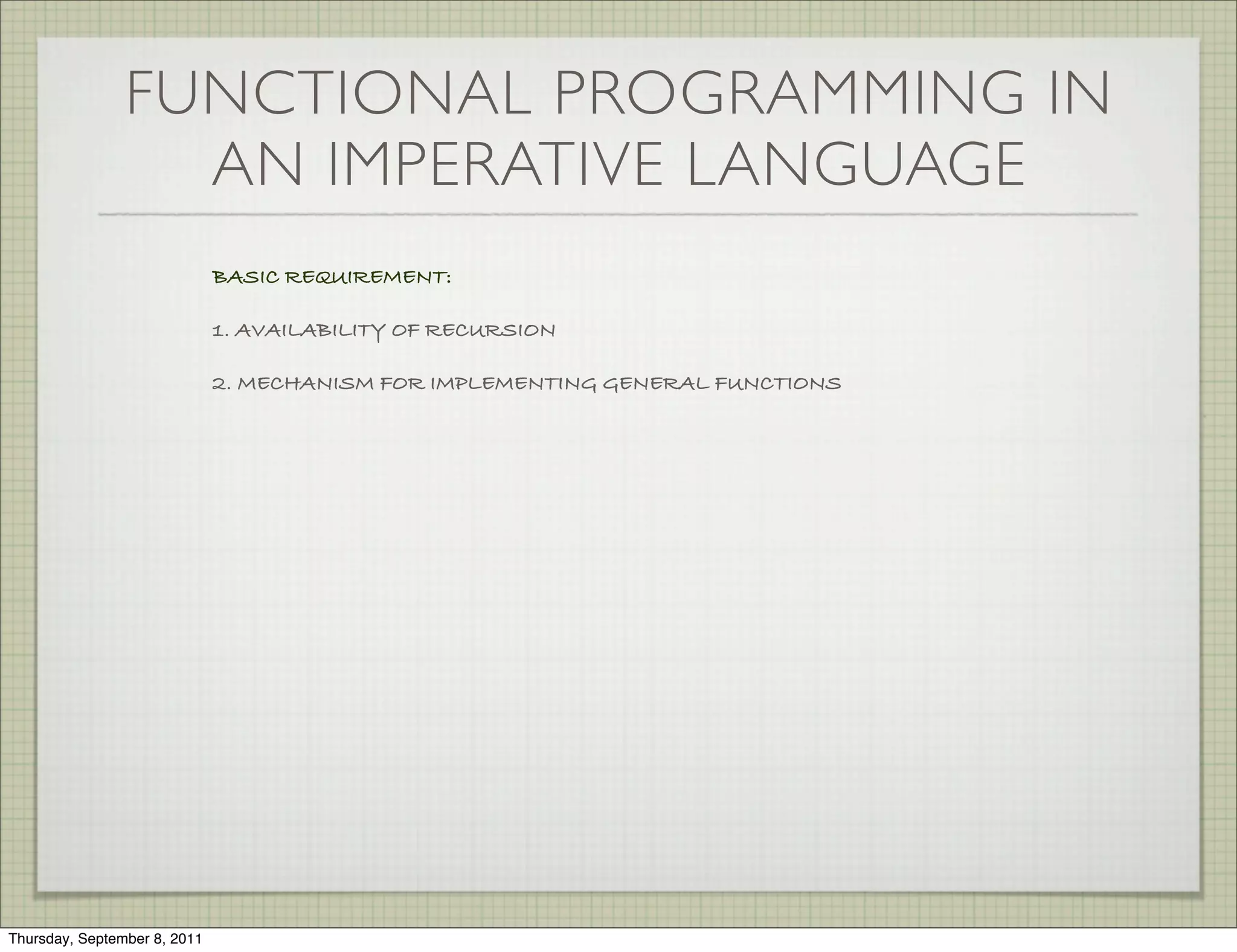 FUNCTIONAL PROGRAMMING IN AN IMPERATIVE LANGUAGE

BASIC REQUIREMENT:

1. AVAILABILITY OF RECURSION

2. MECHANISM FOR IMPLEMENTING GENERAL FUNCTIONS

Thursday, September 8, 2011